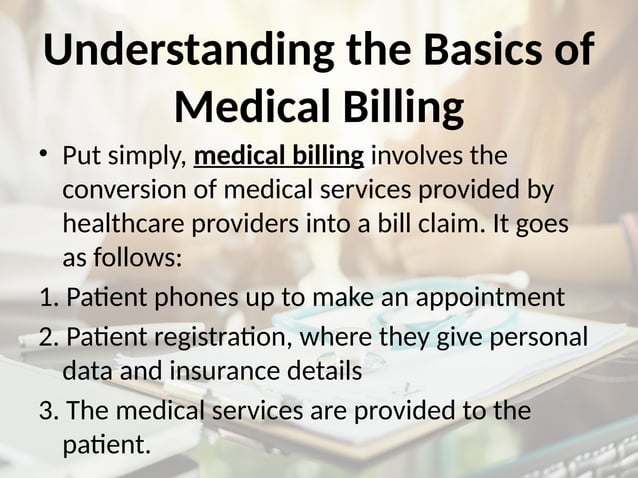 Understanding the Basics of Medical Billing

• Put simply, medical billing involves the conversion of medical services provided by healthcare providers into a bill claim. It goes as follows:

1. Patient phones up to make an appointment
2. Patient registration, where they give personal data and insurance details
3. The medical services are provided to the patient.